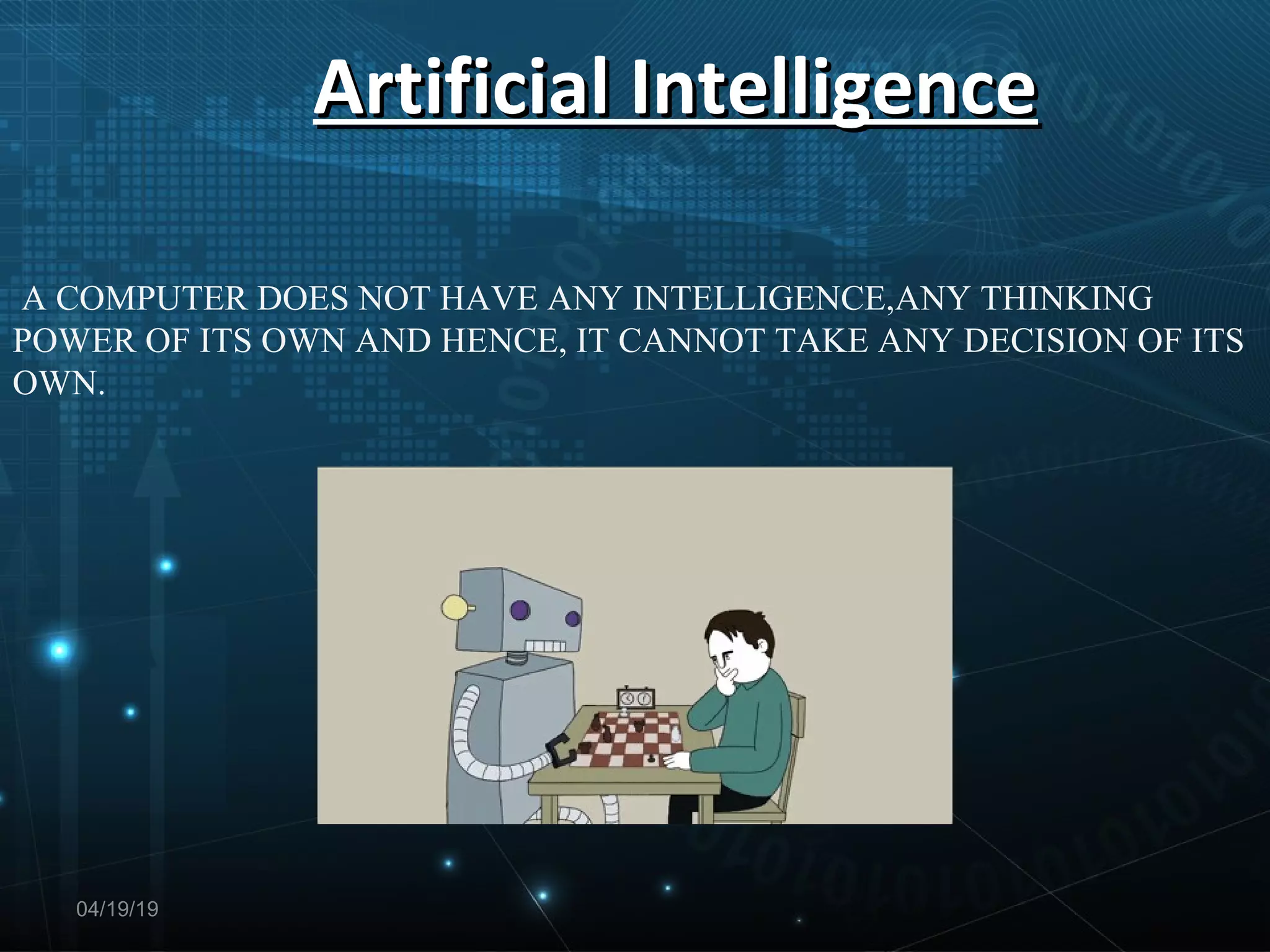 Artificial Intelligence

A COMPUTER DOES NOT HAVE ANY INTELLIGENCE,ANY THINKING POWER OF ITS OWN AND HENCE, IT CANNOT TAKE ANY DECISION OF ITS OWN.

04/19/19